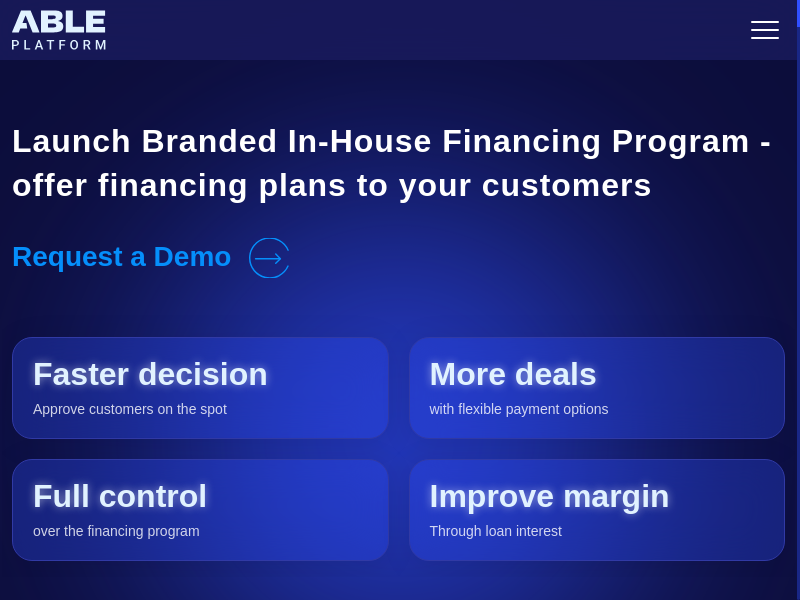 ABLE
PLATFORM

Launch Branded In-House Financing Program - offer financing plans to your customers

Request a Demo

Faster decision
Approve customers on the spot

More deals
with flexible payment options

Full control
over the financing program

Improve margin
Through loan interest